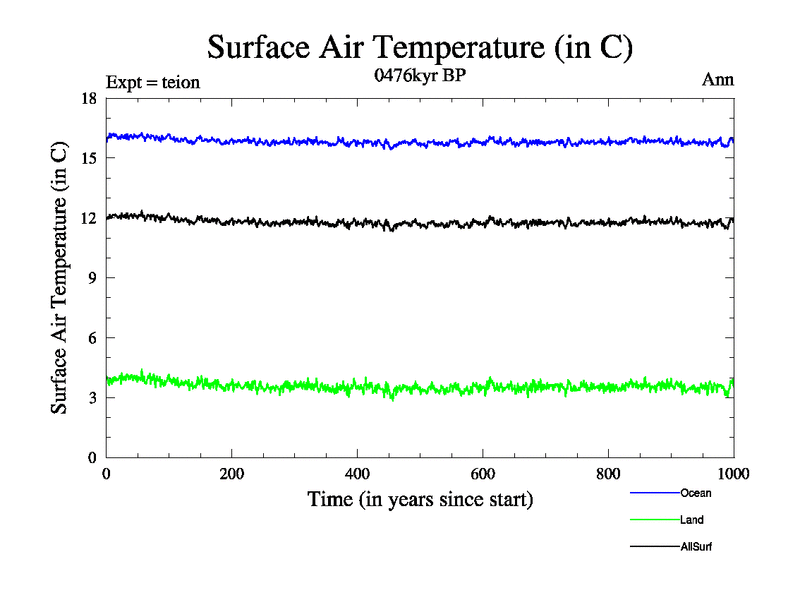 Surface Air Temperature (in C)

Expt = teion

0476kyr BP

Ann

Surface Air Temperature (in C)

18
15
12
9
6
3
0

0
200
400
600
800
1000

Time (in years since start)

Ocean
Land
AllSurf